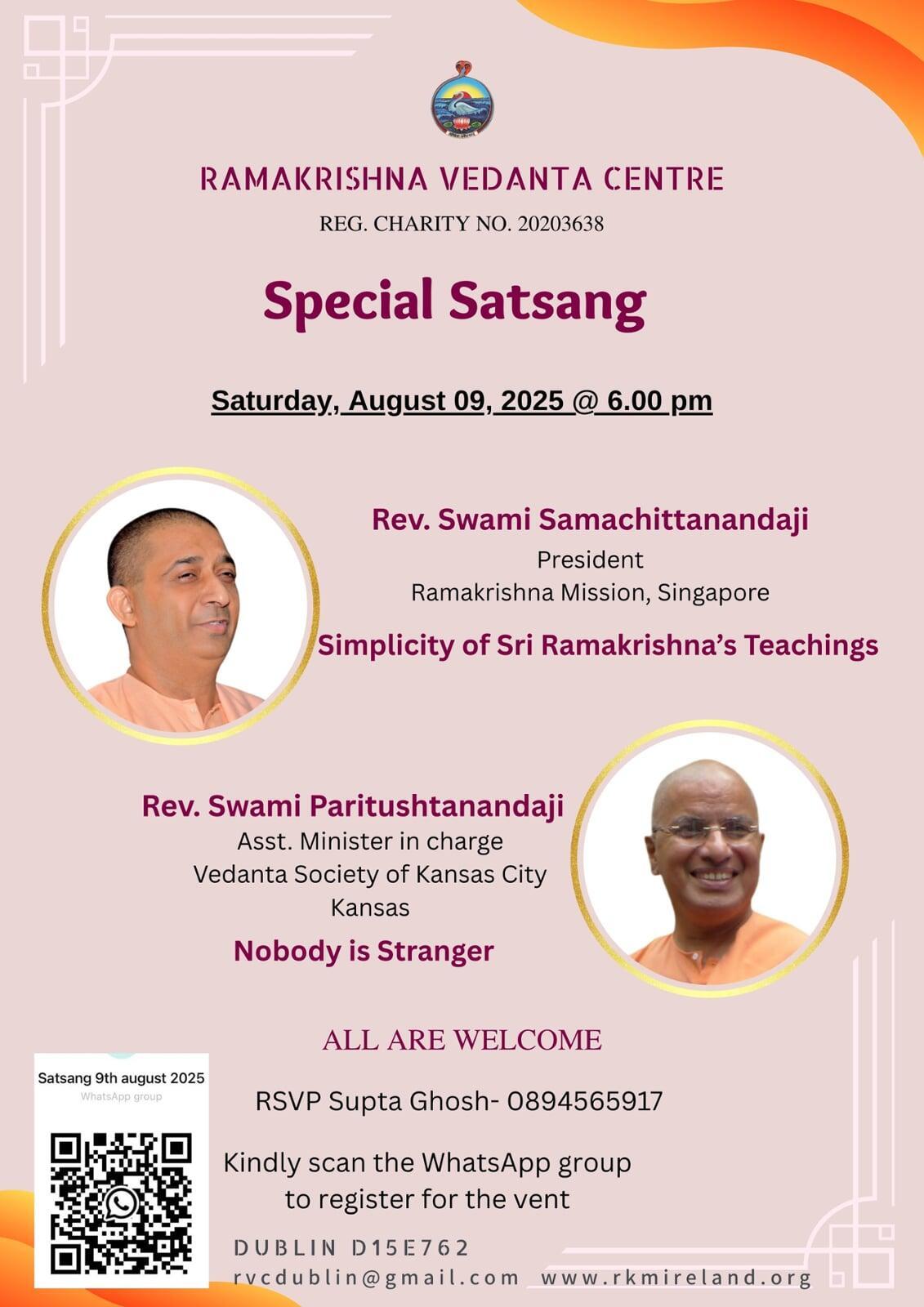 RAMAKRISHNA VEDANTA CENTRE
REG. CHARITY NO. 20203638

Special Satsang

Saturday, August 09, 2025 @ 6.00 pm

Rev. Swami Samachittanandaji
President
Ramakrishna Mission, Singapore
Simplicity of Sri Ramakrishna's Teachings

Rev. Swami Paritushtanandaji
Asst. Minister in charge
Vedanta Society of Kansas City
Kansas
Nobody is Stranger

ALL ARE WELCOME

Satsang 9th august 2025
WhatsApp group

RSVP Supta Ghosh- 0894565917

Kindly scan the WhatsApp group to register for the vent

DUBLIN D15E762
rvcdublin@gmail.com www.rkmireland.org